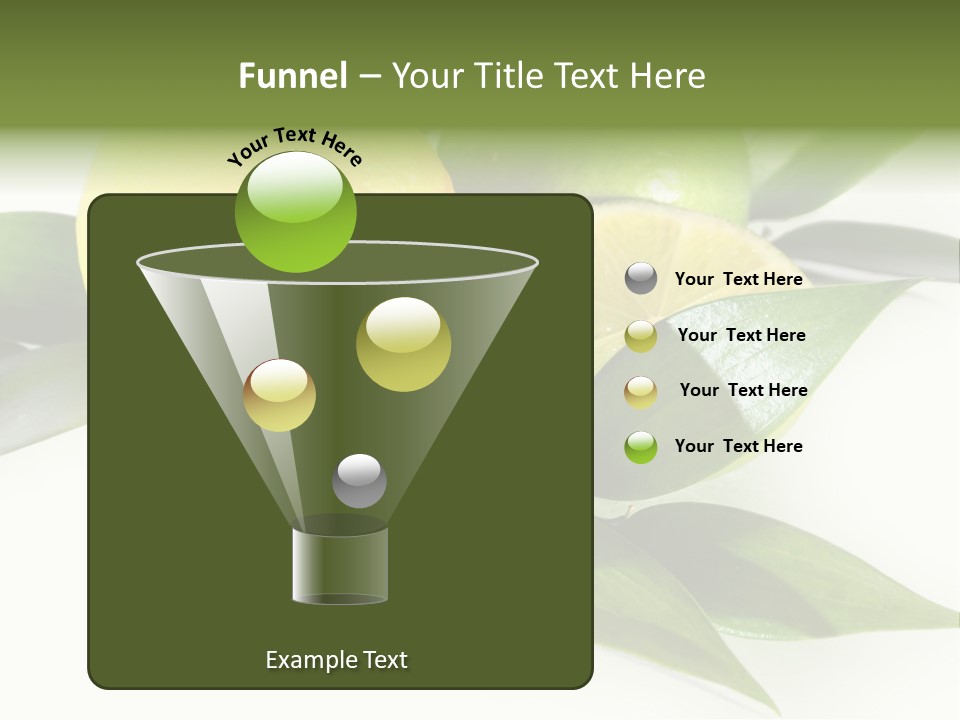 Funnel – Your Title Text Here

Your Text Here

Your Text Here

Your Text Here

Your Text Here

Your Text Here

Example Text